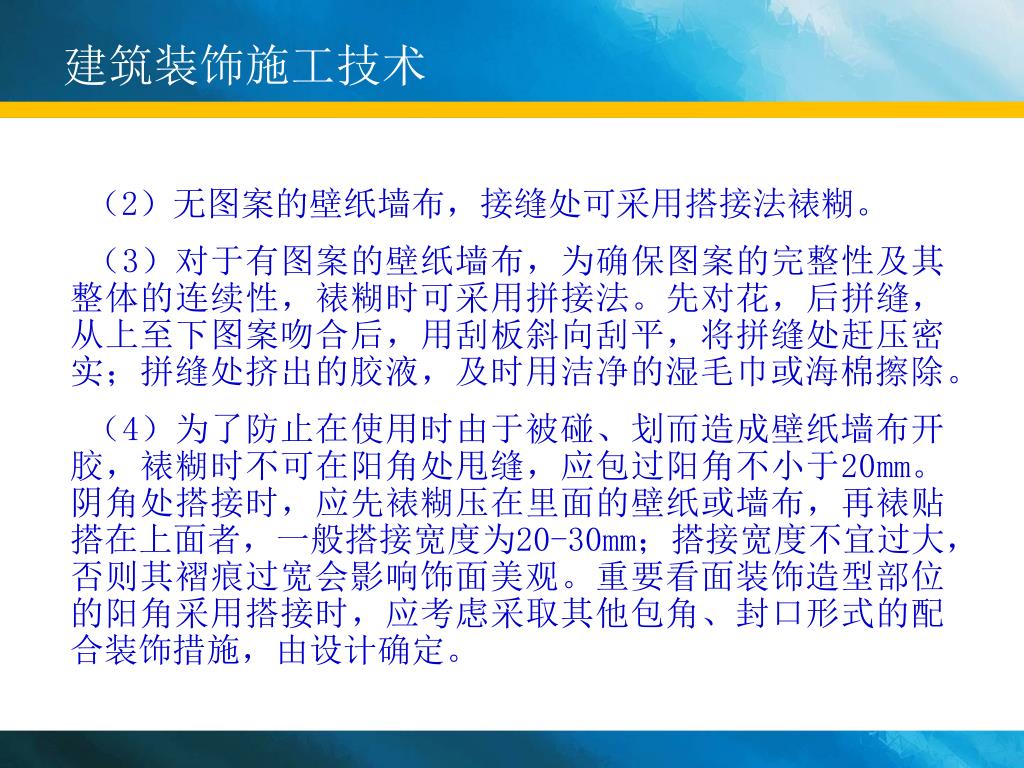 建筑装饰施工技术

（2）无图案的壁纸墙布，接缝处可采用搭接法裱糊。

（3）对于有图案的壁纸墙布，为确保图案的完整性及其整体的连续性，裱糊时可采用拼接法。先对花，后拼缝，从上至下图案吻合后，用刮板斜向刮平，将拼缝处赶压密实；拼缝处挤出的胶液，及时用洁净的湿毛巾或海棉擦除。

（4）为了防止在使用时由于被碰、划而造成壁纸墙布开胶，裱糊时不可在阳角处甩缝，应包过阳角不小于20mm。阴角处搭接时，应先裱糊压在里面的壁纸或墙布，再裱贴搭在上面者，一般搭接宽度为20-30mm；搭接宽度不宜过大，否则其褶痕过宽会影响饰面美观。重要看面装饰造型部位的阳角采用搭接时，应考虑采取其他包角、封口形式的配合装饰措施，由设计确定。